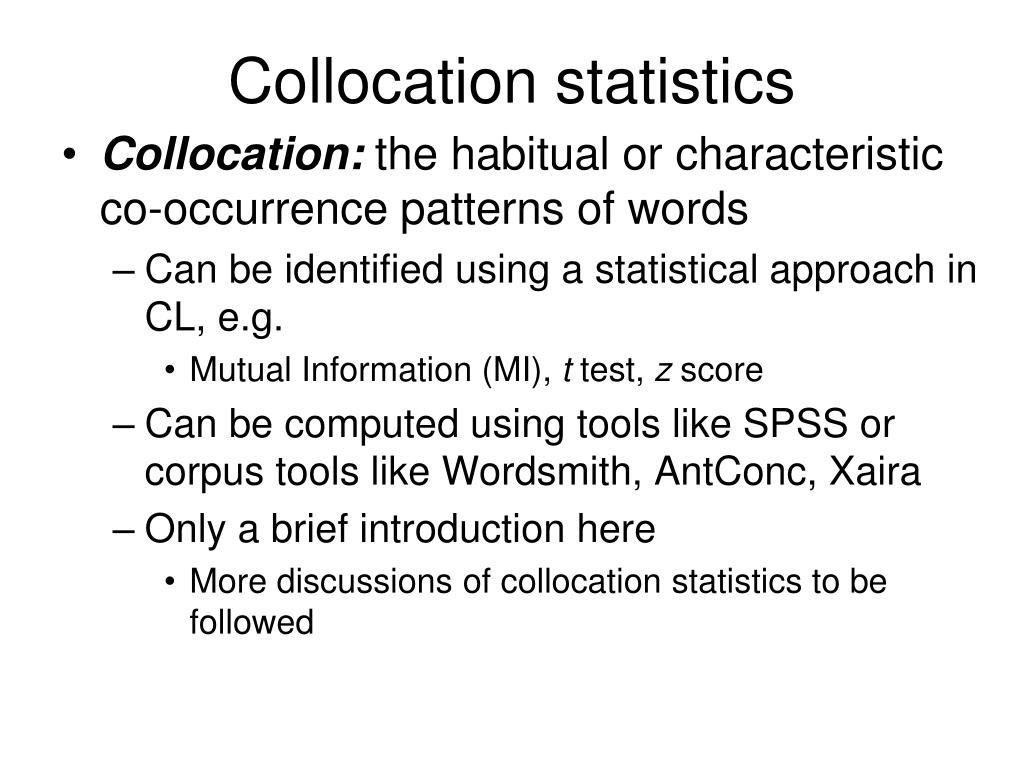 Collocation statistics

• Collocation: the habitual or characteristic co-occurrence patterns of words

– Can be identified using a statistical approach in CL, e.g.

• Mutual Information (MI), t test, z score

– Can be computed using tools like SPSS or corpus tools like Wordsmith, AntConc, Xaira

– Only a brief introduction here

• More discussions of collocation statistics to be followed